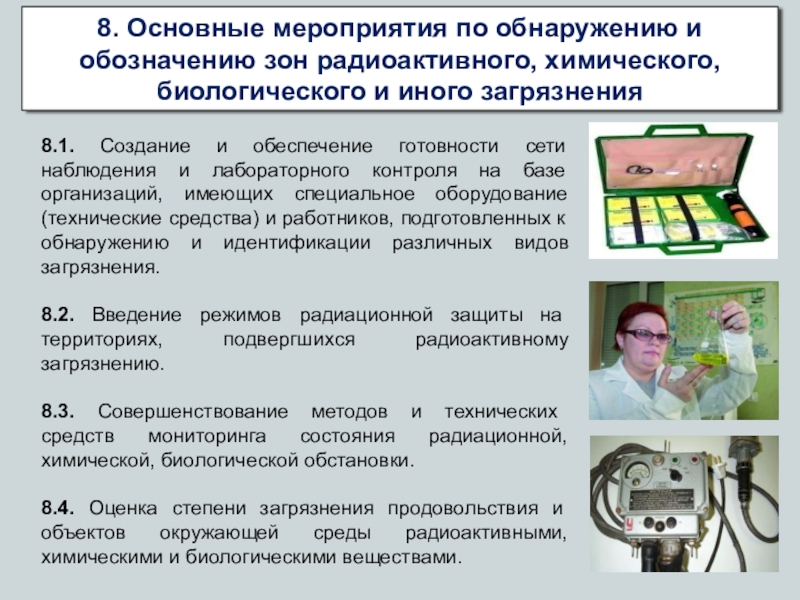 8. Основные мероприятия по обнаружению и обозначению зон радиоактивного, химического, биологического и иного загрязнения

8.1. Создание и обеспечение готовности сети наблюдения и лабораторного контроля на базе организаций, имеющих специальное оборудование (технические средства) и работников, подготовленных к обнаружению и идентификации различных видов загрязнения.

8.2. Введение режимов радиационной защиты на территориях, подвергшихся радиоактивному загрязнению.

8.3. Совершенствование методов и технических средств мониторинга состояния радиационной, химической, биологической обстановки.

8.4. Оценка степени загрязнения продовольствия и объектов окружающей среды радиоактивными, химическими и биологическими веществами.